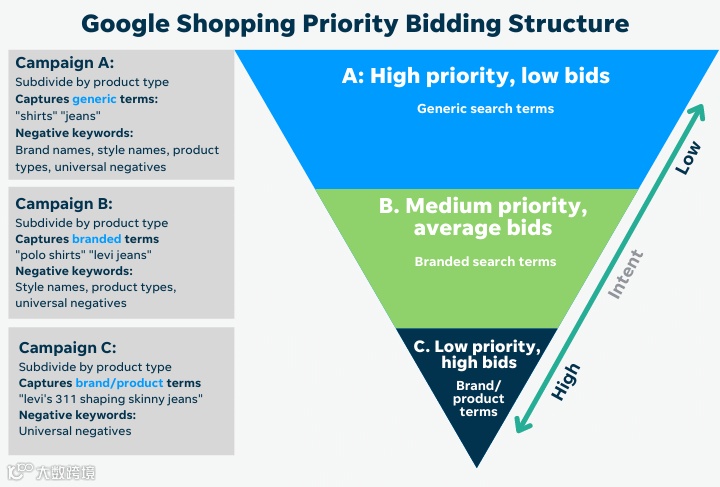 Google Shopping Priority Bidding Structure

Campaign A:
Subdivide by product type
Captures generic terms:
"shirts" "jeans"
Negative keywords:
Brand names, style names, product types, universal negatives

Campaign B:
Subdivide by product type
Captures branded terms
"polo shirts" "levi jeans"
Negative keywords:
Style names, product types, universal negatives

Campaign C:
Subdivide by product type
Captures brand/product terms
"levi's 311 shaping skinny jeans"
Negative keywords:
Universal negatives

A: High priority, low bids
Generic search terms

B. Medium priority, average bids
Branded search terms

C. Low priority, high bids
Brand/ product terms

Low
Intent
High

大数跨境